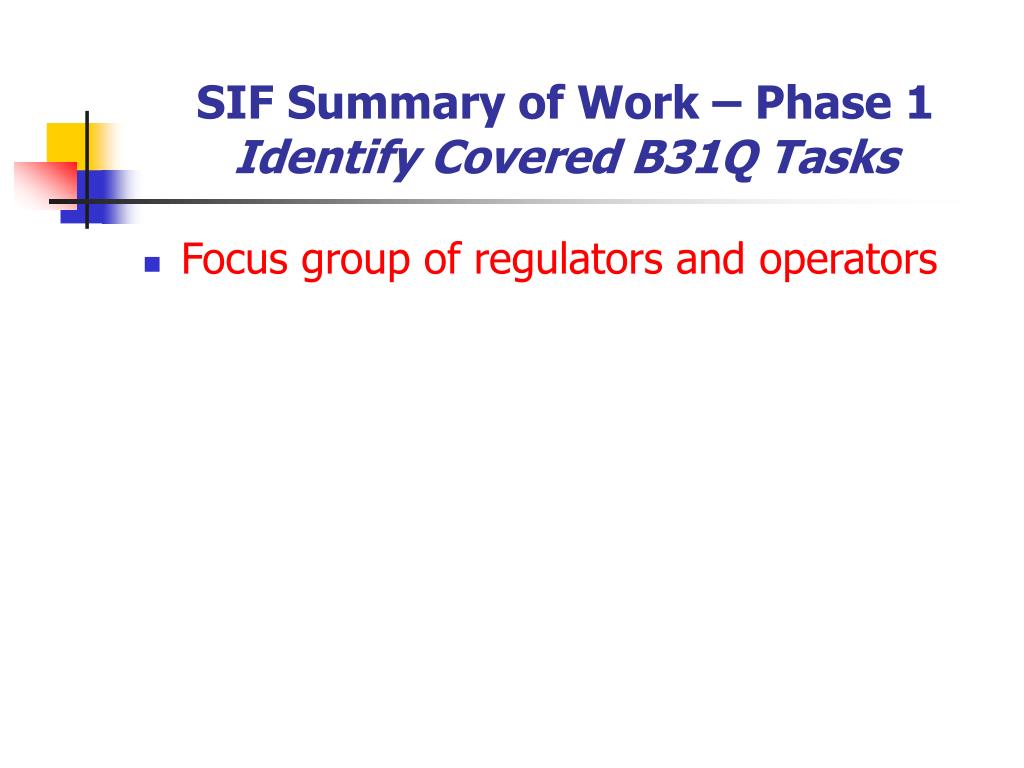 SIF Summary of Work – Phase 1
Identify Covered B31Q Tasks

Focus group of regulators and operators